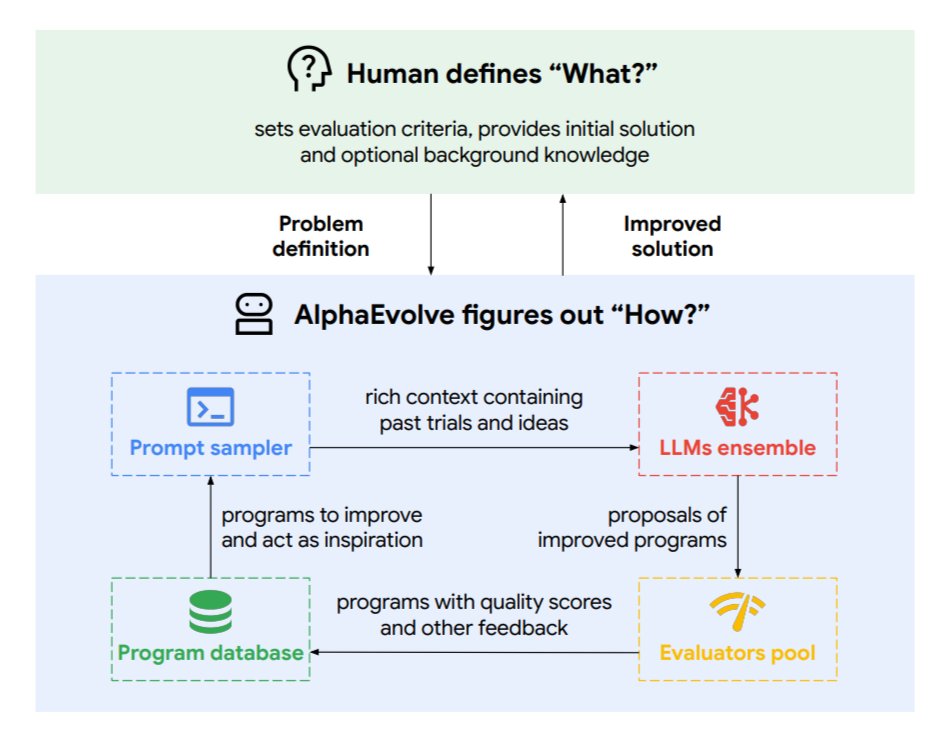 Human defines “What?”

sets evaluation criteria, provides initial solution and optional background knowledge

Problem definition

Improved solution

AlphaEvolve figures out “How?”

Prompt sampler

rich context containing past trials and ideas

LLMs ensemble

programs to improve and act as inspiration

proposals of improved programs

Program database

programs with quality scores and other feedback

Evaluators pool